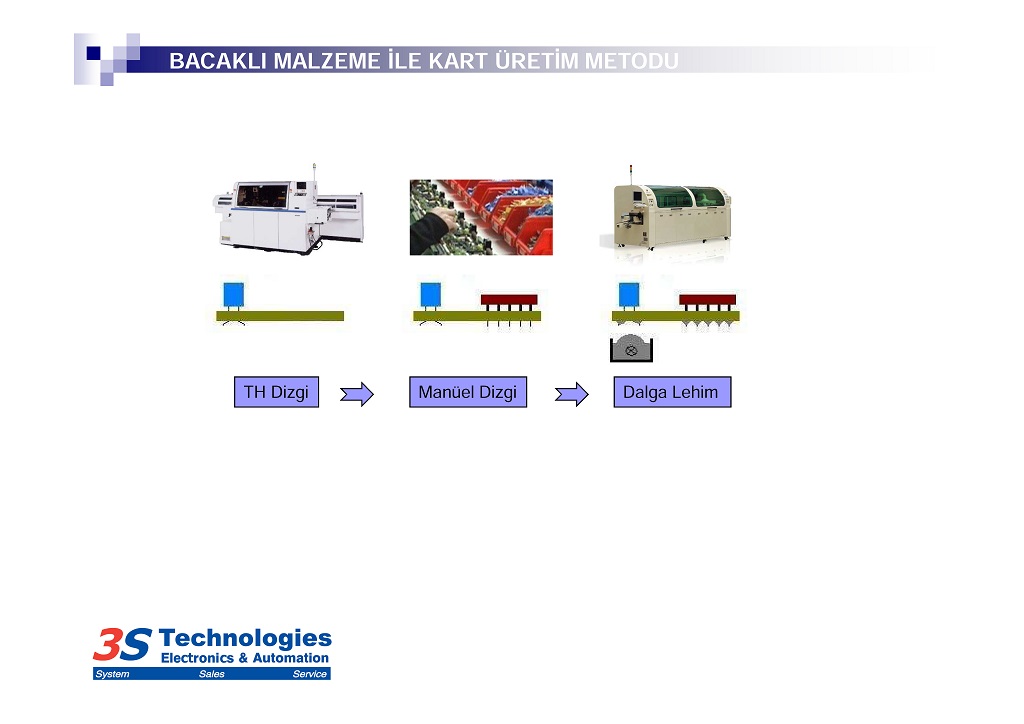 BACAKLI MALZEME İLE KART ÜRETİM METODU

TH Dizgi

Manüel Dizgi

Dalga Lehim

3S Technologies
Electronics & Automation
System Sales Service